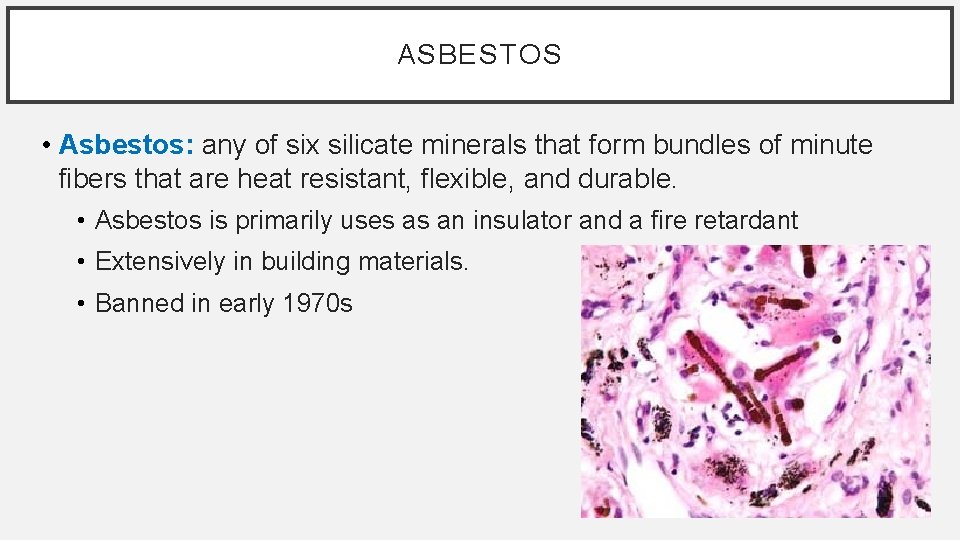 ASBESTOS

• Asbestos: any of six silicate minerals that form bundles of minute fibers that are heat resistant, flexible, and durable.

• Asbestos is primarily uses as an insulator and a fire retardant

• Extensively in building materials.

• Banned in early 1970s